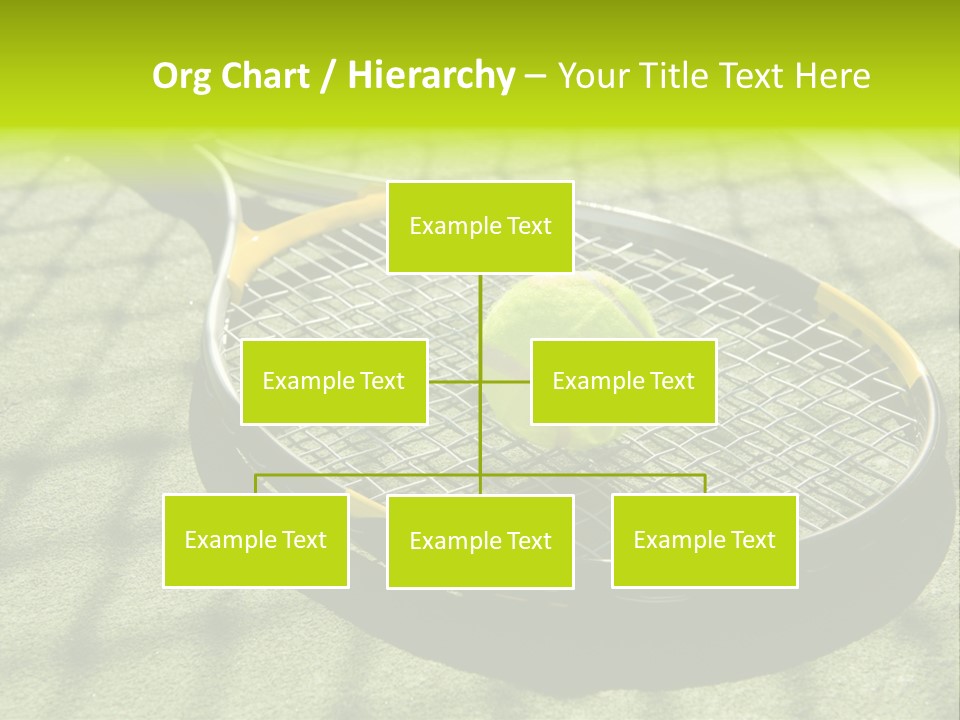 Org Chart / Hierarchy – Your Title Text Here

Example Text

Example Text

Example Text

Example Text

Example Text

Example Text